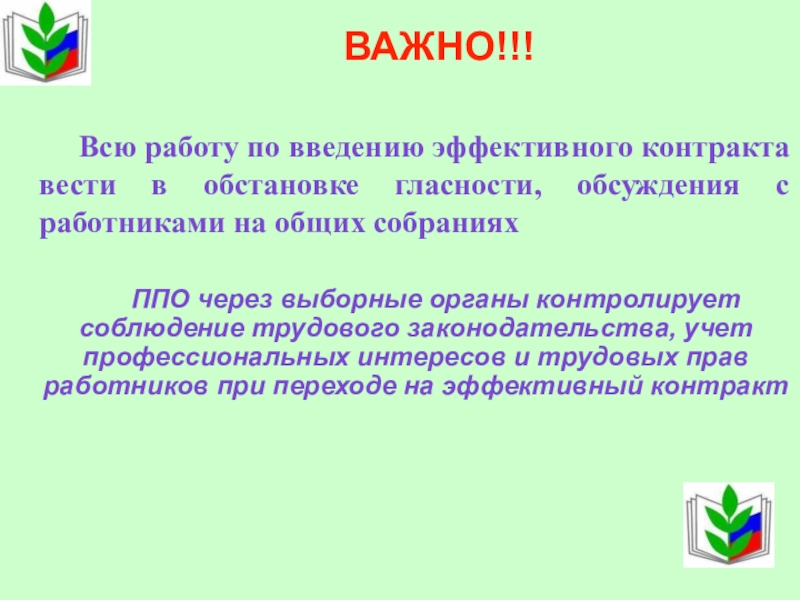 ВАЖНО!!!

Всю работу по введению эффективного контракта вести в обстановке гласности, обсуждения с работниками на общих собраниях

ППО через выборные органы контролирует соблюдение трудового законодательства, учет профессиональных интересов и трудовых прав работников при переходе на эффективный контракт